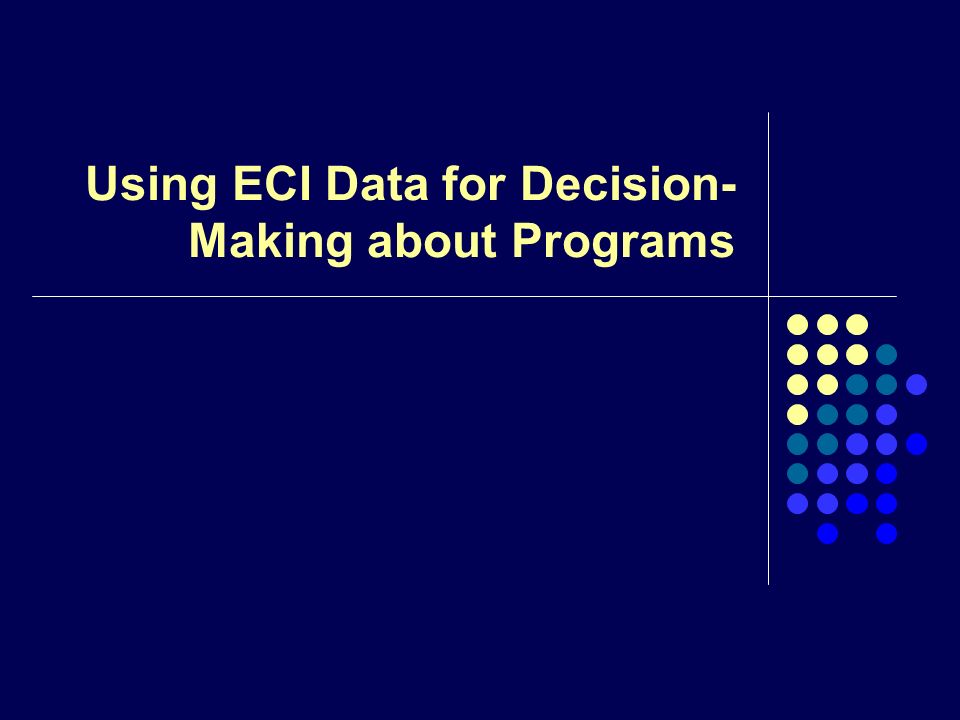 Using ECI Data for Decision-Making about Programs